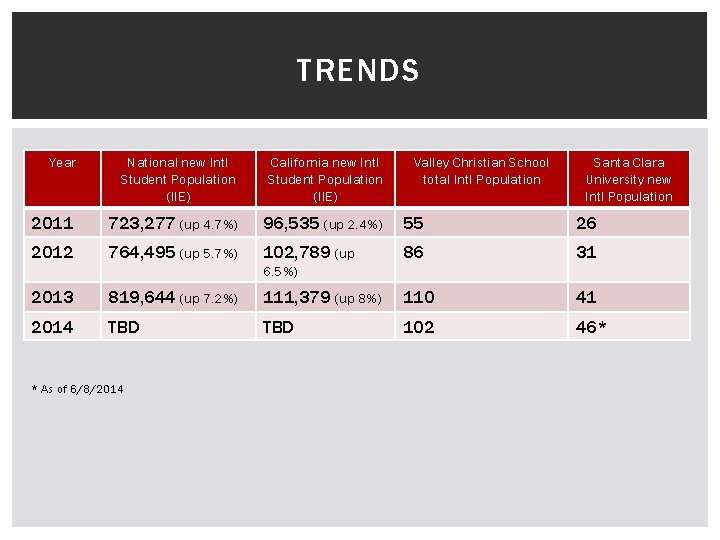 TRENDS

| Year | National new Intl Student Population (IIE) | California new Intl Student Population (IIE) | Valley Christian School total Intl Population | Santa Clara University new Intl Population |
|---|---|---|---|---|
| 2011 | 723,277 (up 4.7%) | 96,535 (up 2.4%) | 55 | 26 |
| 2012 | 764,495 (up 5.7%) | 102,789 (up 6.5%) | 86 | 31 |
| 2013 | 819,644 (up 7.2%) | 111,379 (up 8%) | 110 | 41 |
| 2014 | TBD | TBD | 102 | 46* |

* As of 6/8/2014